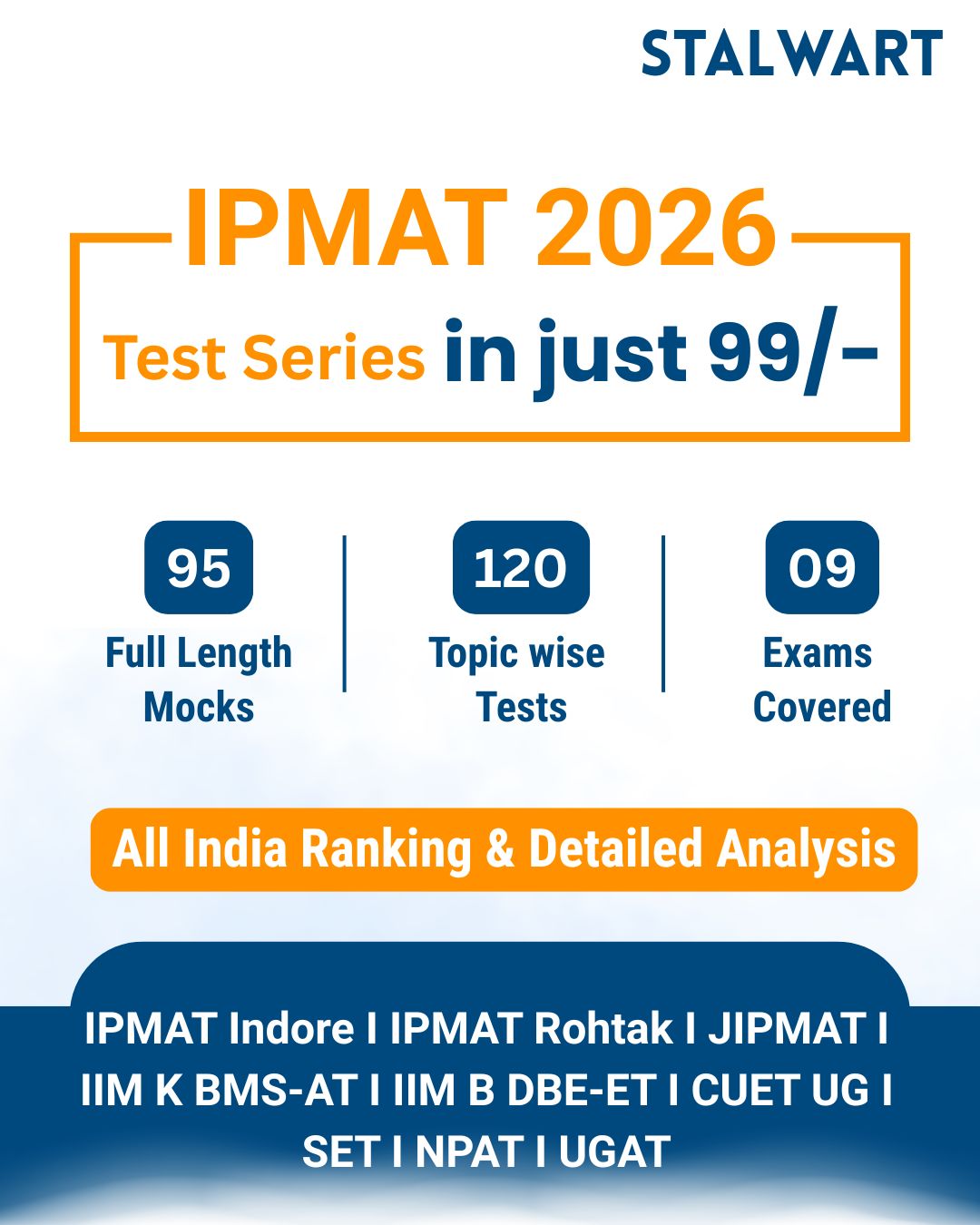 STALWART

IPMAT 2026

Test Series in just 99/-

95
Full Length Mocks

120
Topic wise Tests

09
Exams Covered

All India Ranking & Detailed Analysis

IPMAT Indore I IPMAT Rohtak I JIPMAT I IIM K BMS-AT I IIM B DBE-ET I CUET UG I SET I NPAT I UGAT